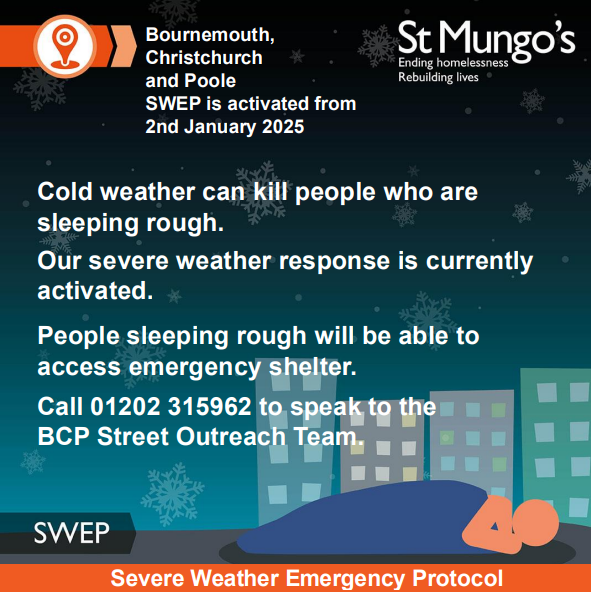 Bournemouth, Christchurch and Poole
SWEP is activated from 2nd January 2025

St Mungo's
Ending homelessness
Rebuilding lives

Cold weather can kill people who are sleeping rough.

Our severe weather response is currently activated.

People sleeping rough will be able to access emergency shelter.

Call 01202 315962 to speak to the BCP Street Outreach Team.

SWEP

Severe Weather Emergency Protocol